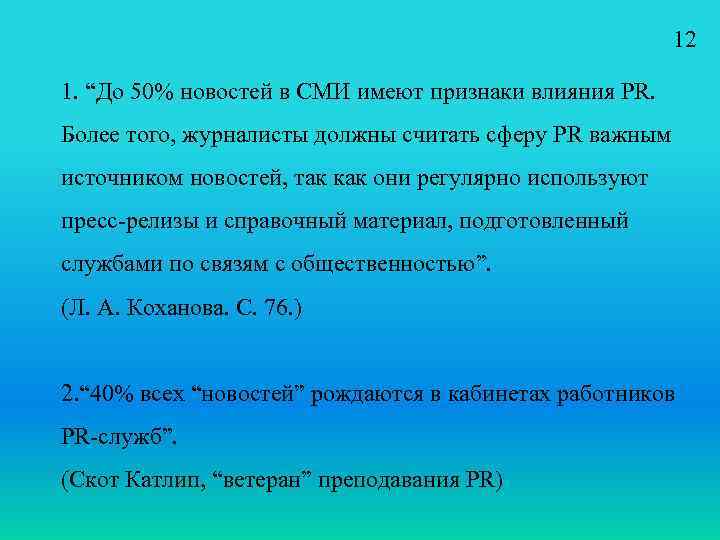 12

1. “До 50% новостей в СМИ имеют признаки влияния PR. Более того, журналисты должны считать сферу PR важным источником новостей, так как они регулярно используют пресс-релизы и справочный материал, подготовленный службами по связям с общественностью”.
(Л. А. Коханова. С. 76.)

2.“40% всех “новостей” рождаются в кабинетах работников PR-служб”.
(Скот Катлип, “ветеран” преподавания PR)